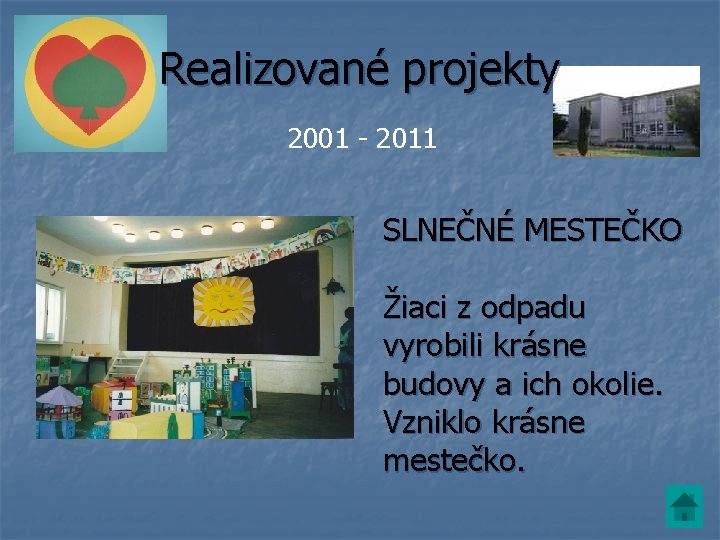 Realizované projekty

2001 - 2011

SLNEČNÉ MESTEČKO

Žiaci z odpadu vyrobili krásne budovy a ich okolie. Vzniklo krásne mestečko.